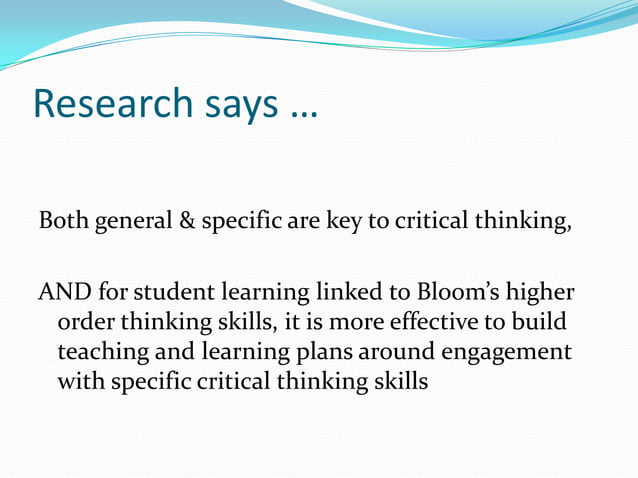 Research says …

Both general & specific are key to critical thinking,

AND for student learning linked to Bloom’s higher order thinking skills, it is more effective to build teaching and learning plans around engagement with specific critical thinking skills